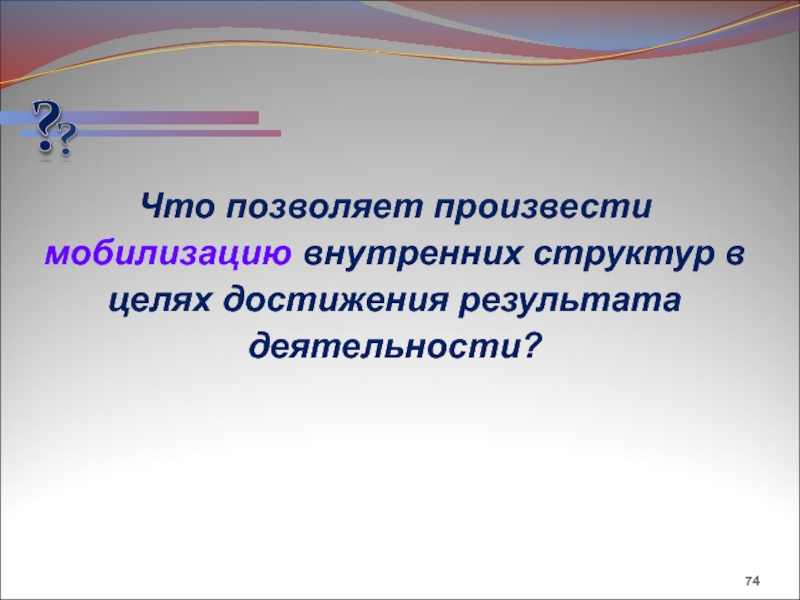 ??

Что позволяет произвести мобилизацию внутренних структур в целях достижения результата деятельности?

74